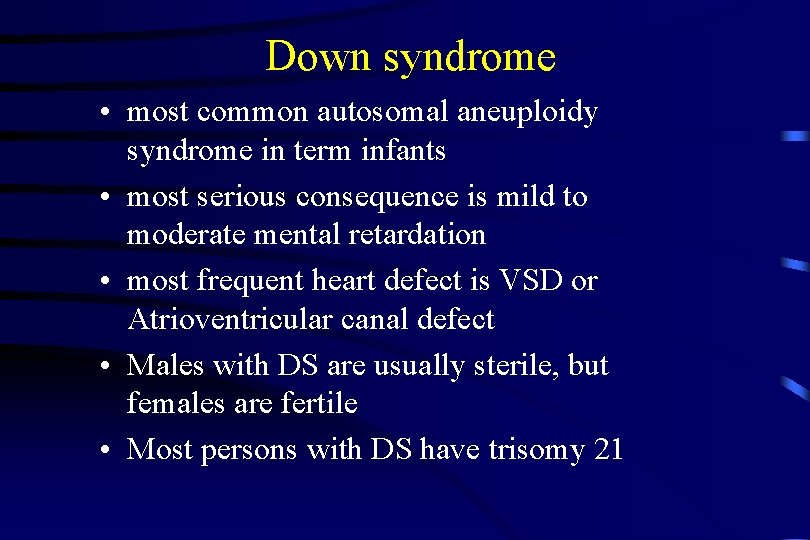 Down syndrome

• most common autosomal aneuploidy syndrome in term infants

• most serious consequence is mild to moderate mental retardation

• most frequent heart defect is VSD or Atrioventricular canal defect

• Males with DS are usually sterile, but females are fertile

• Most persons with DS have trisomy 21